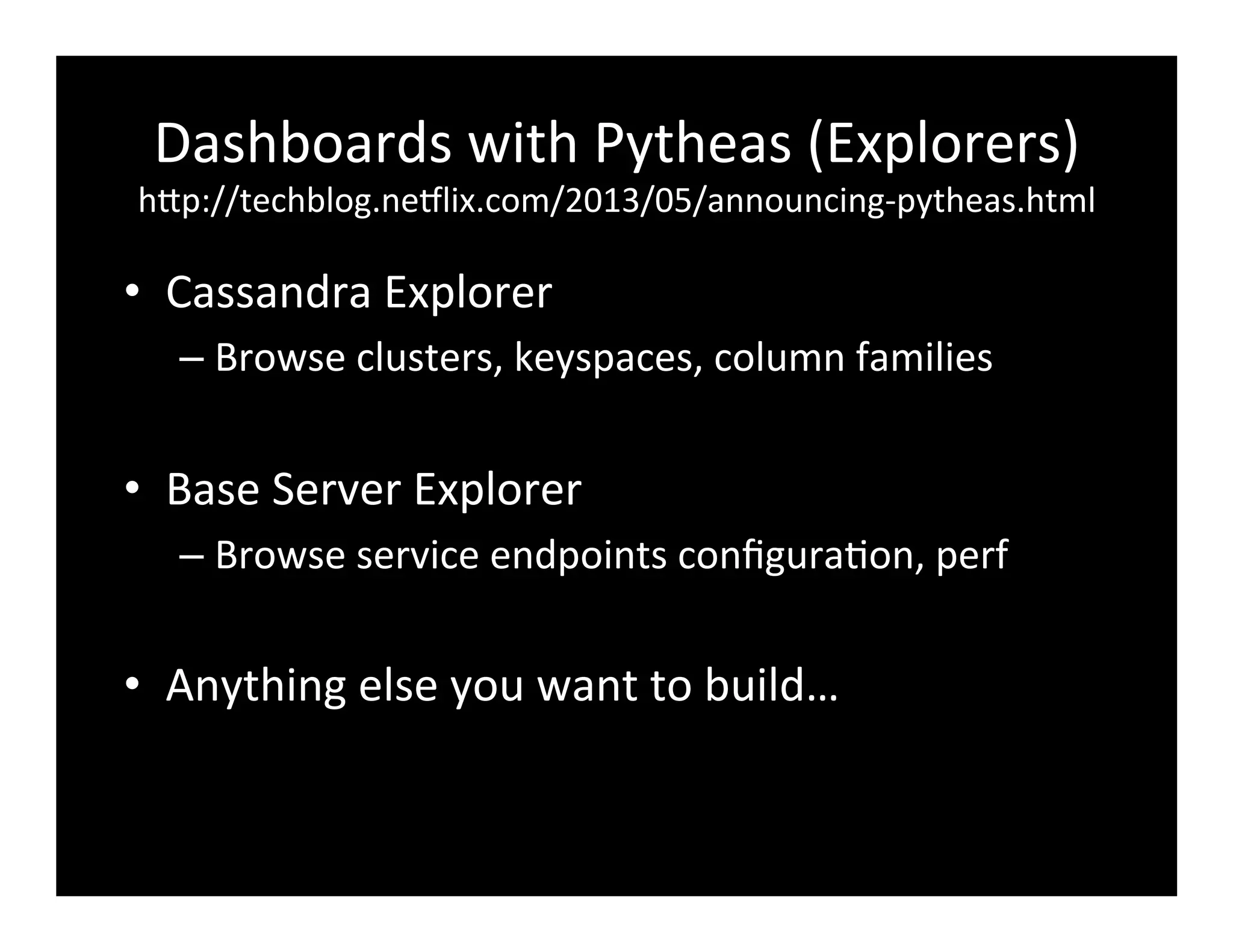 Dashboards with Pytheas (Explorers)
http://techblog.netflix.com/2013/05/announcing-pytheas.html

• Cassandra Explorer
– Browse clusters, keyspaces, column families

• Base Server Explorer
– Browse service endpoints configuration, perf

• Anything else you want to build…